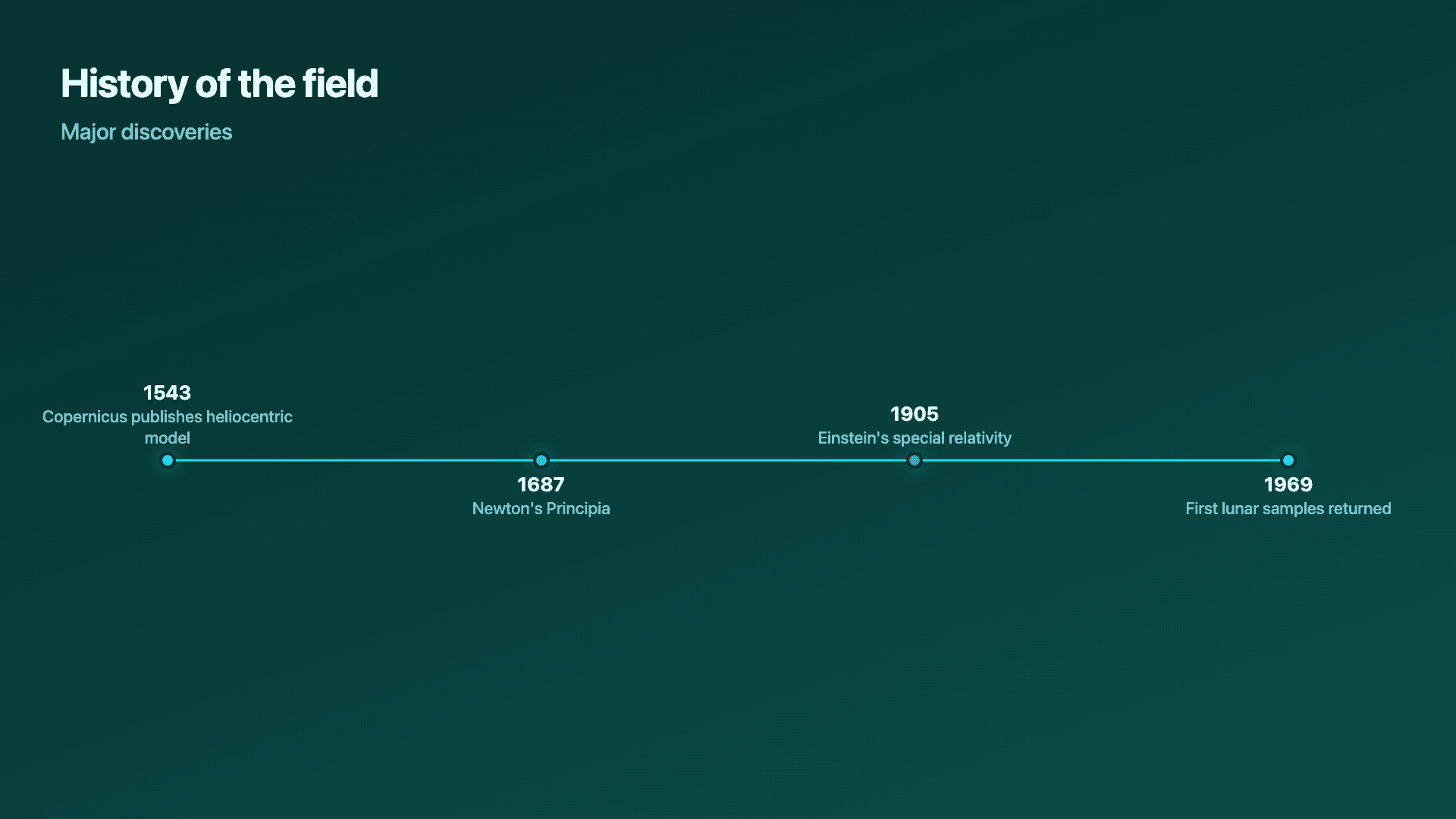 History of the field

Major discoveries

1543
Copernicus publishes heliocentric model

1687
Newton's Principia

1905
Einstein's special relativity

1969
First lunar samples returned